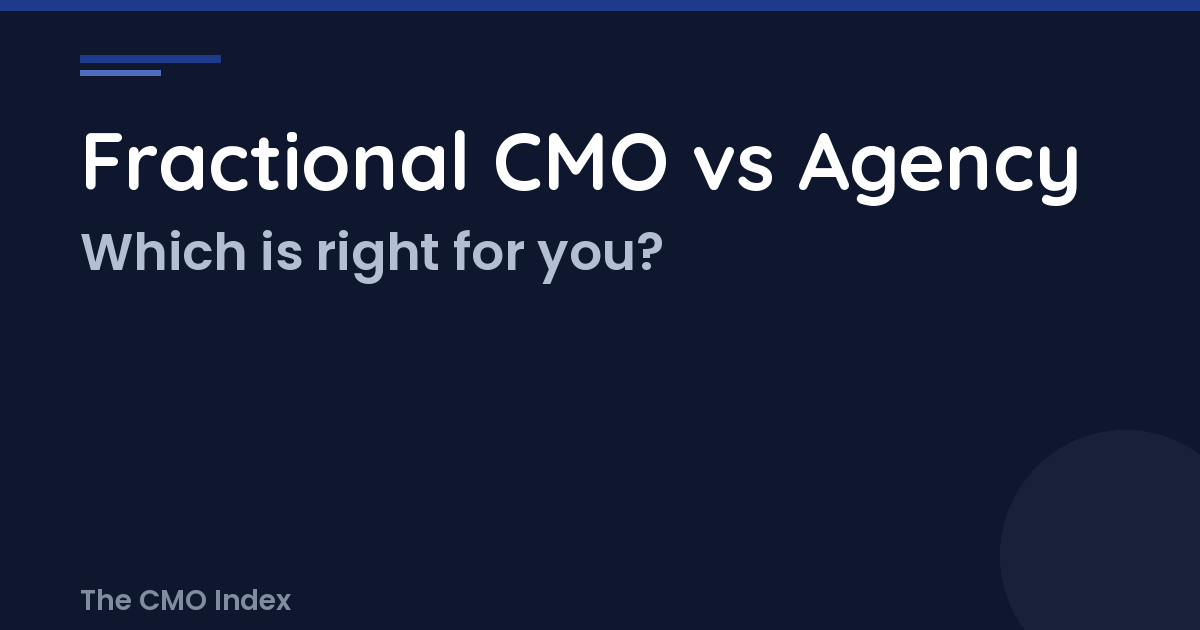 Fractional CMO vs Agency
Which is right for you?

The CMO Index